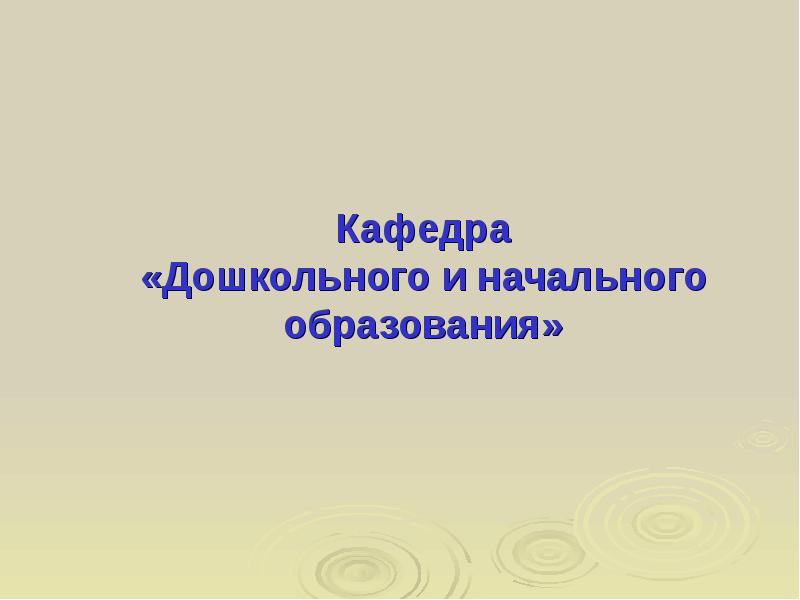 Кафедра
«Дошкольного и начального образования»